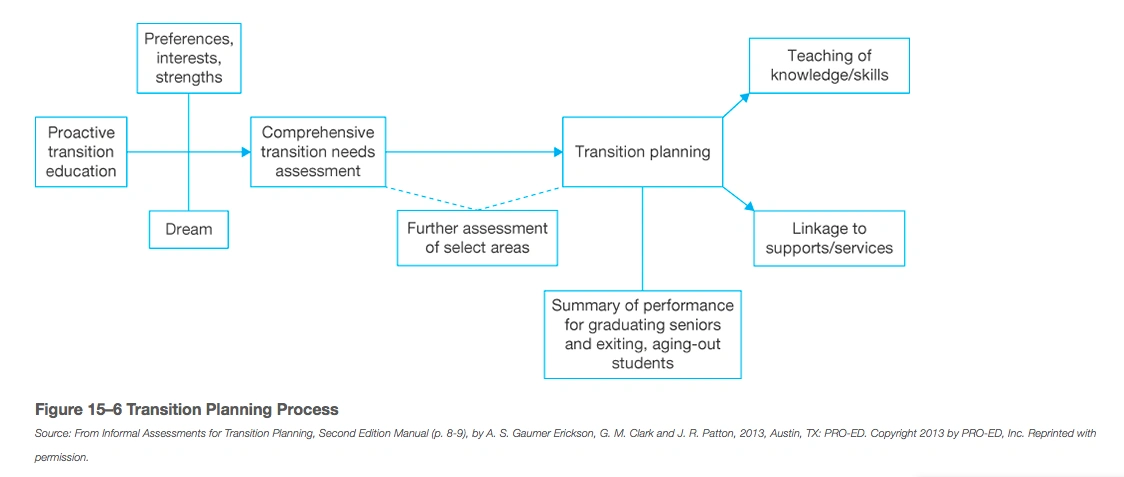 Preferences, interests, strengths

Proactive transition education

Dream

Comprehensive transition needs assessment

Further assessment of select areas

Transition planning

Teaching of knowledge/skills

Linkage to supports/services

Summary of performance for graduating seniors and exiting, aging-out students

Figure 15–6 Transition Planning Process

Source: From Informal Assessments for Transition Planning, Second Edition Manual (p. 8-9), by A. S. Gaumer Erickson, G. M. Clark and J. R. Patton, 2013, Austin, TX: PRO-ED. Copyright 2013 by PRO-ED, Inc. Reprinted with permission.